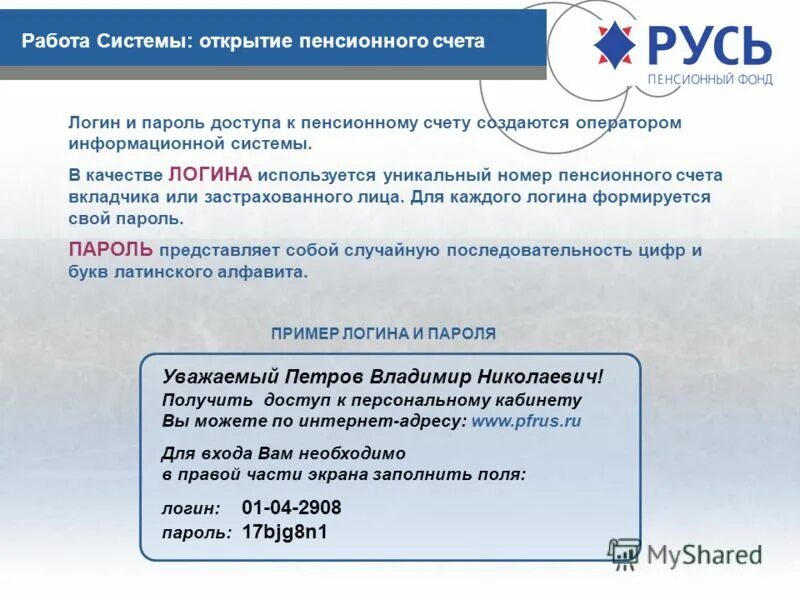 Работа Системы: открытие пенсионного счета

РУСЬ
ПЕНСИОННЫЙ ФОНД

Логин и пароль доступа к пенсионному счету создаются оператором информационной системы.

В качестве ЛОГИНА используется уникальный номер пенсионного счета вкладчика или застрахованного лица. Для каждого логина формируется свой пароль.

ПАРОЛЬ представляет собой случайную последовательность цифр и букв латинского алфавита.

ПРИМЕР ЛОГИНА И ПАРОЛЯ

Уважаемый Петров Владимир Николаевич!
Получить доступ к персональному кабинету Вы можете по интернет-адресу: www.pfrus.ru

Для входа Вам необходимо в правой части экрана заполнить поля:

логин: 01-04-2908
пароль: 17bjg8n1

MyShared